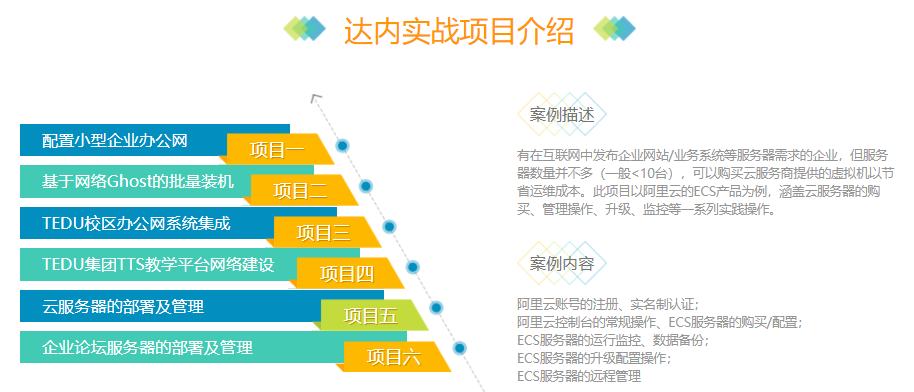 达内实战项目介绍

配置小型企业办公网
项目一

基于网络Ghost的批量装机
项目二

TEDU校区办公网系统集成
项目三

TEDU集团TTS教学平台网络建设
项目四

云服务器的部署及管理
项目五

企业论坛服务器的部署及管理
项目六

案例描述

有在互联网中发布企业网站/业务系统等服务器需求的企业，但服务器数量并不多（一般<10台），可以购买云服务商提供的虚拟机以节省运维成本。此项目以阿里云的ECS产品为例，涵盖云服务器的购买、管理操作、升级、监控等一系列实践操作。

案例内容

阿里云账号的注册、实名制认证；
阿里云控制台的常规操作、ECS服务器的购买/配置；
ECS服务器的运行监控、数据备份；
ECS服务器的升级配置操作；
ECS服务器的远程管理